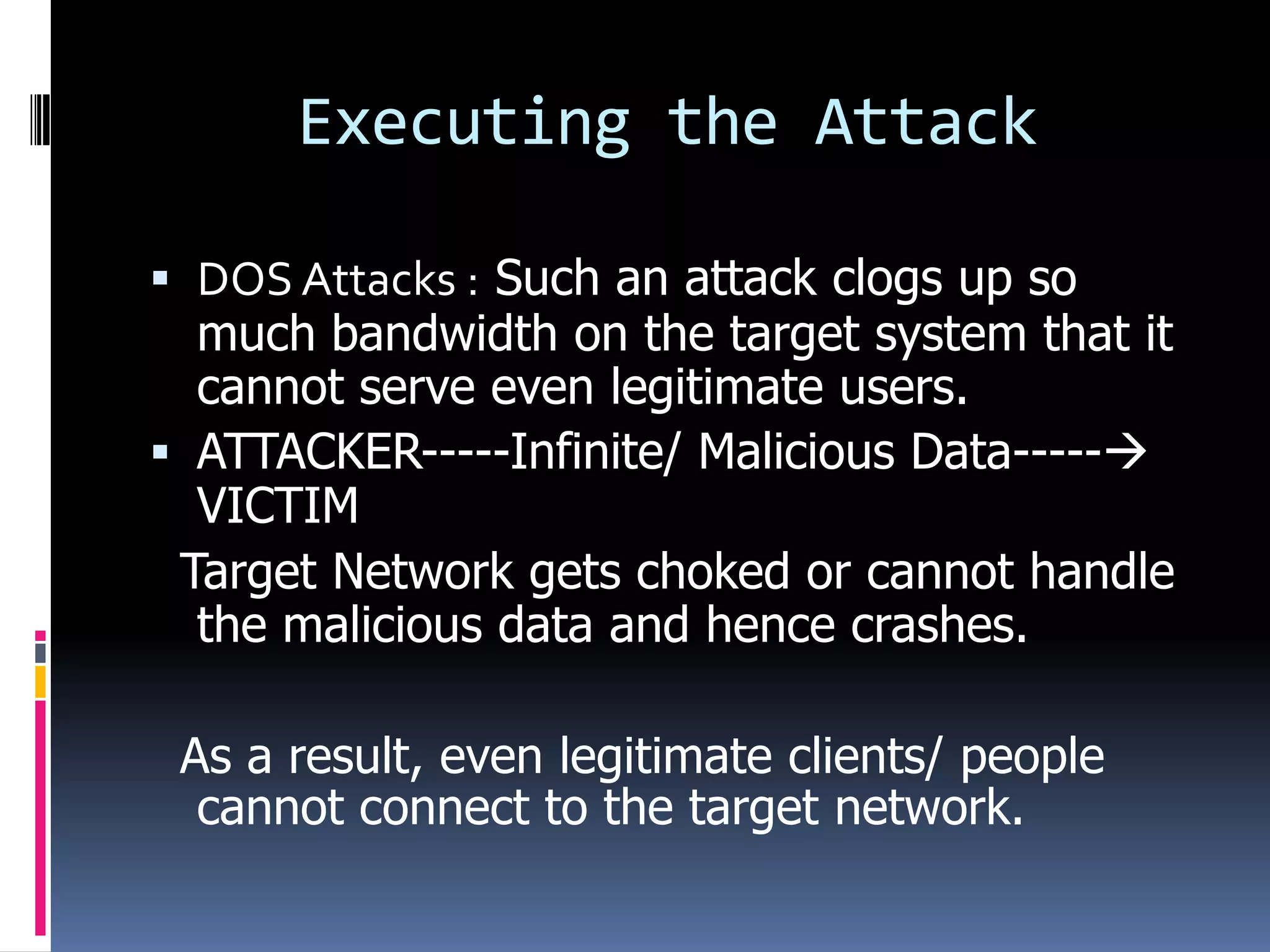 Executing the Attack

▪ DOS Attacks : Such an attack clogs up so much bandwidth on the target system that it cannot serve even legitimate users.

▪ ATTACKER-----Infinite/ Malicious Data-----→ VICTIM

Target Network gets choked or cannot handle the malicious data and hence crashes.

As a result, even legitimate clients/ people cannot connect to the target network.